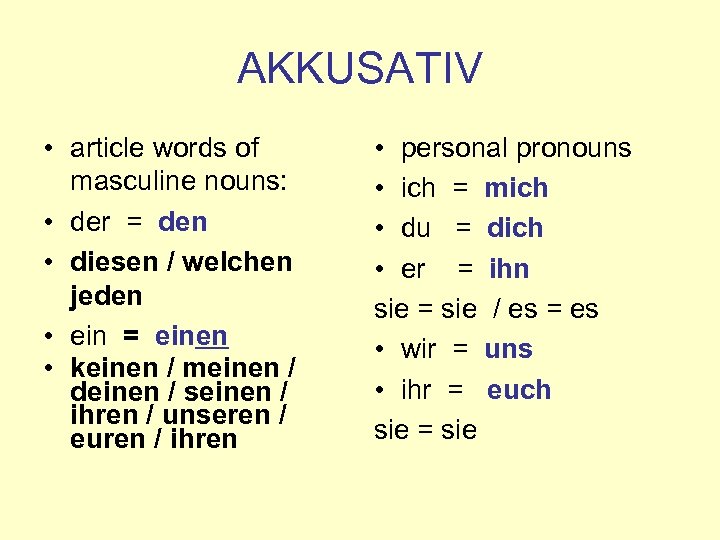 AKKUSATIV

• article words of masculine nouns:
• der = den
• diesen / welchen jeden
• ein = einen
• keinen / meinen / deinen / seinen / ihren / unseren / euren / ihren

• personal pronouns
• ich = mich
• du = dich
• er = ihn
sie = sie / es = es
• wir = uns
• ihr = euch
sie = sie